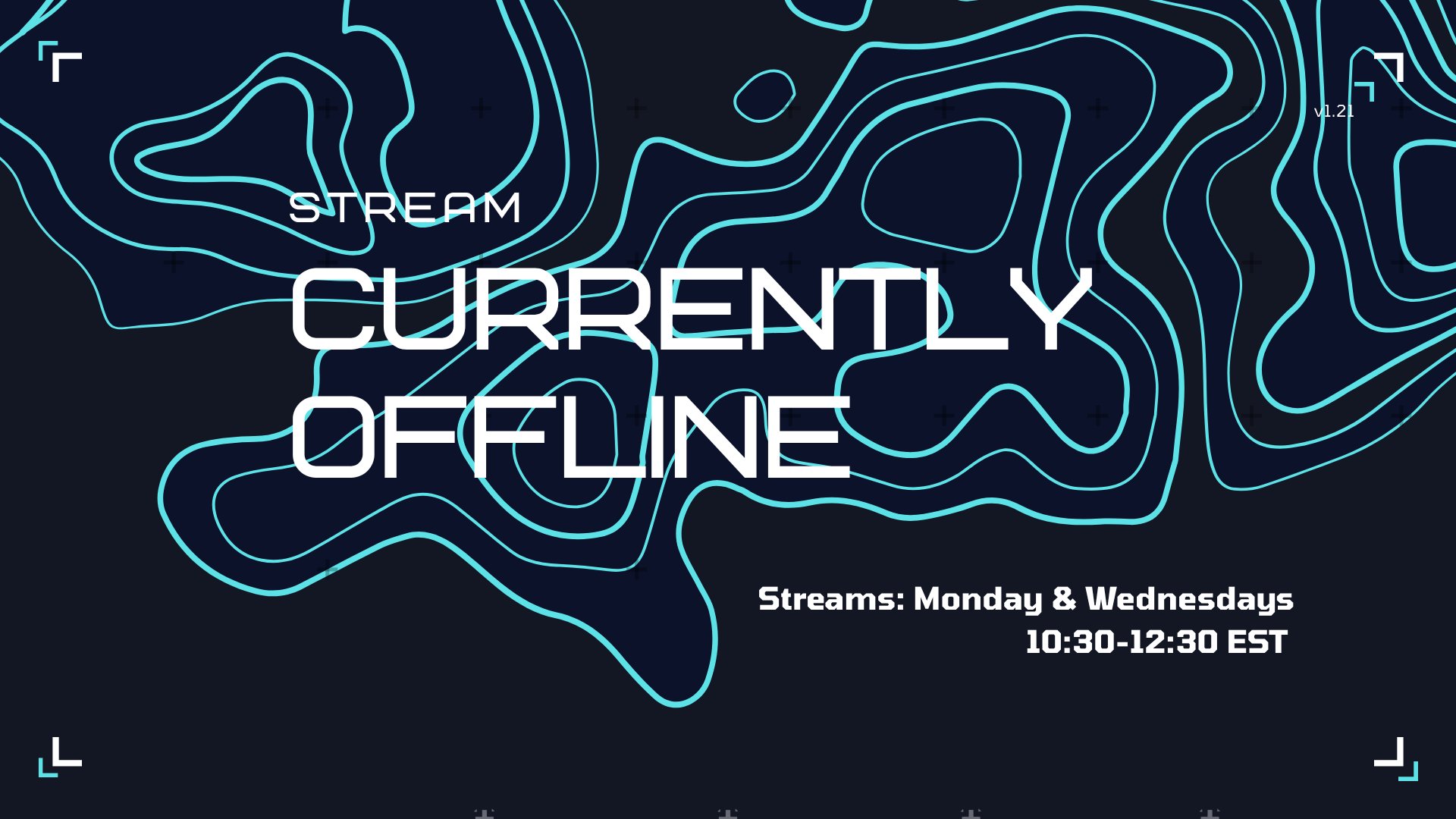 v1.21

STREAM

CURRENTLY OFFLINE

Streams: Monday & Wednesdays
10:30-12:30 EST